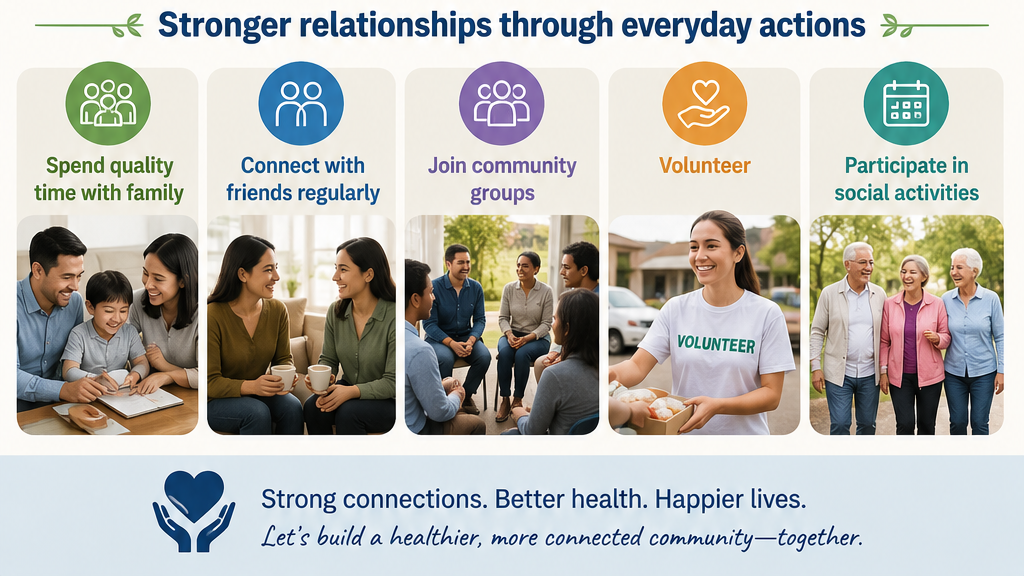 Stronger relationships through everyday actions

Spend quality time with family

Connect with friends regularly

Join community groups

Volunteer

Participate in social activities

VOLUNTEER

Strong connections. Better health. Happier lives.

Let's build a healthier, more connected community—together.